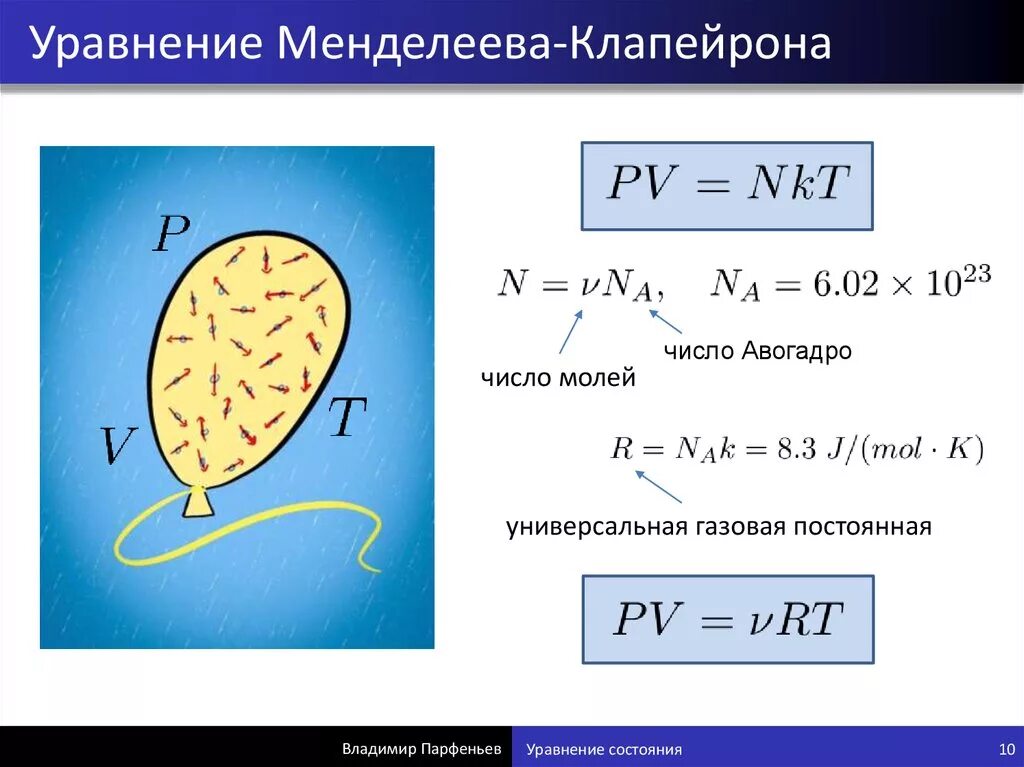 Уравнение Менделеева-Клапейрона

$P$

$T$

$V$

$PV = NkT$

$N = \nu N_A, \quad N_A = 6.02 \times 10^{23}$

число Авогадро

число молей

$R = N_A k = 8.3\ J/(mol \cdot K)$

универсальная газовая постоянная

$PV = \nu RT$

Владимир Парфеньев

Уравнение состояния

10